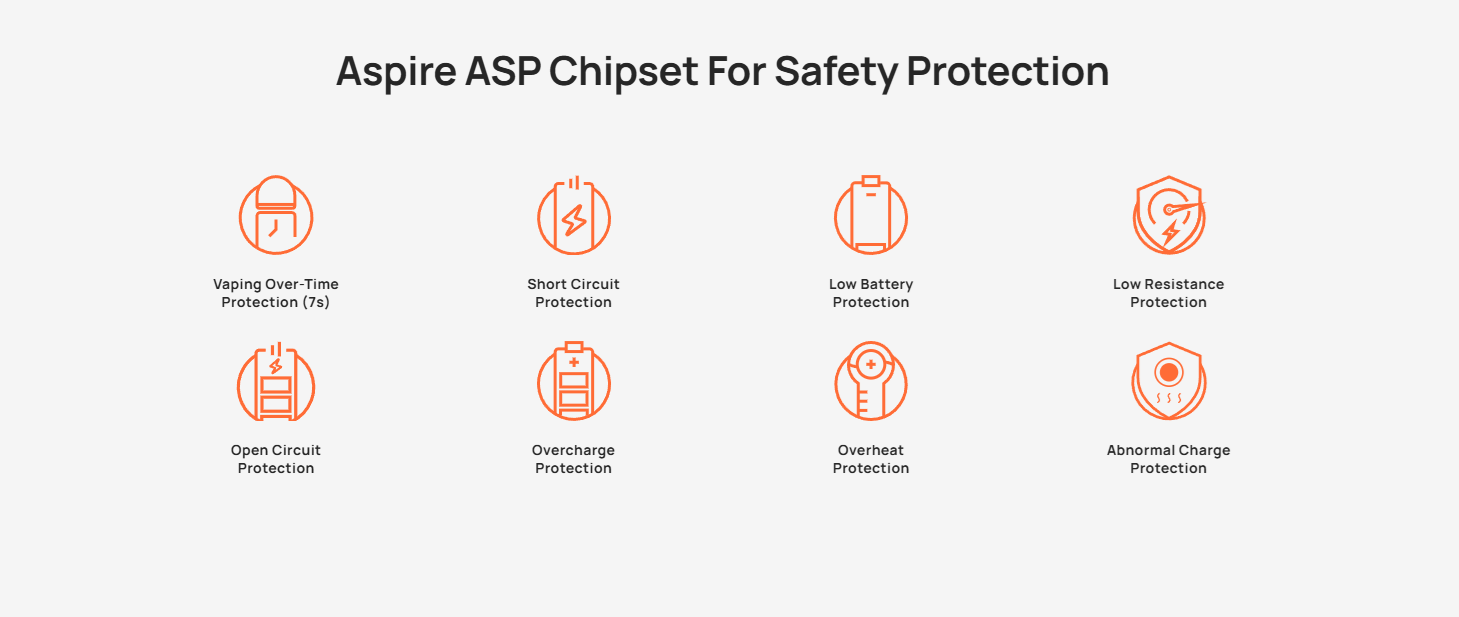 Aspire ASP Chipset For Safety Protection

Vaping Over-Time Protection (7s)

Short Circuit Protection

Low Battery Protection

Low Resistance Protection

Open Circuit Protection

Overcharge Protection

Overheat Protection

Abnormal Charge Protection